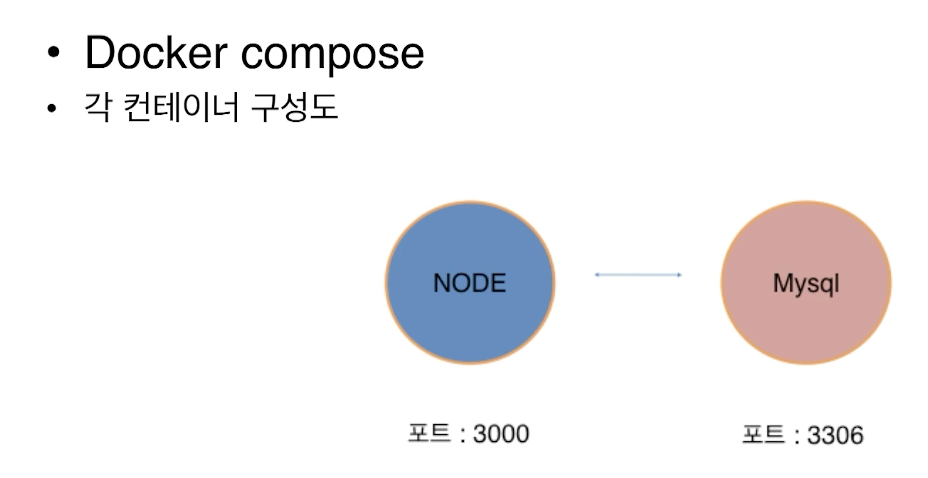 • Docker compose
• 각 컨테이너 구성도

NODE

Mysql

포트 : 3000

포트 : 3306